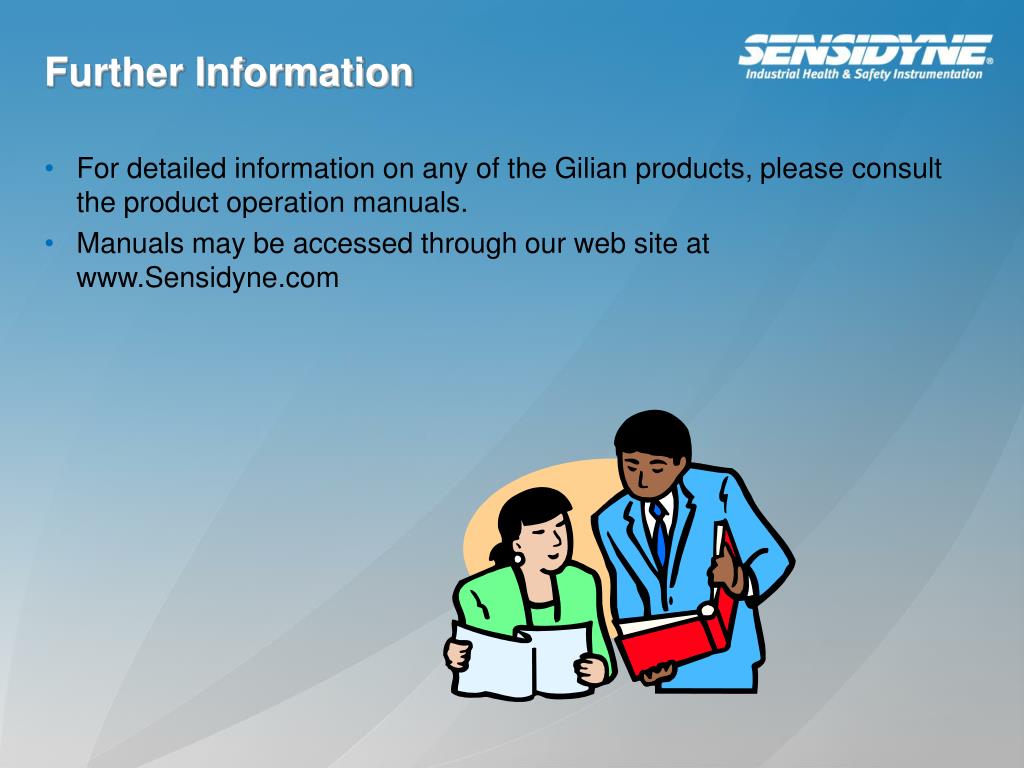 Further Information

SENSIDYNE®
Industrial Health & Safety Instrumentation

• For detailed information on any of the Gilian products, please consult the product operation manuals.
• Manuals may be accessed through our web site at www.Sensidyne.com